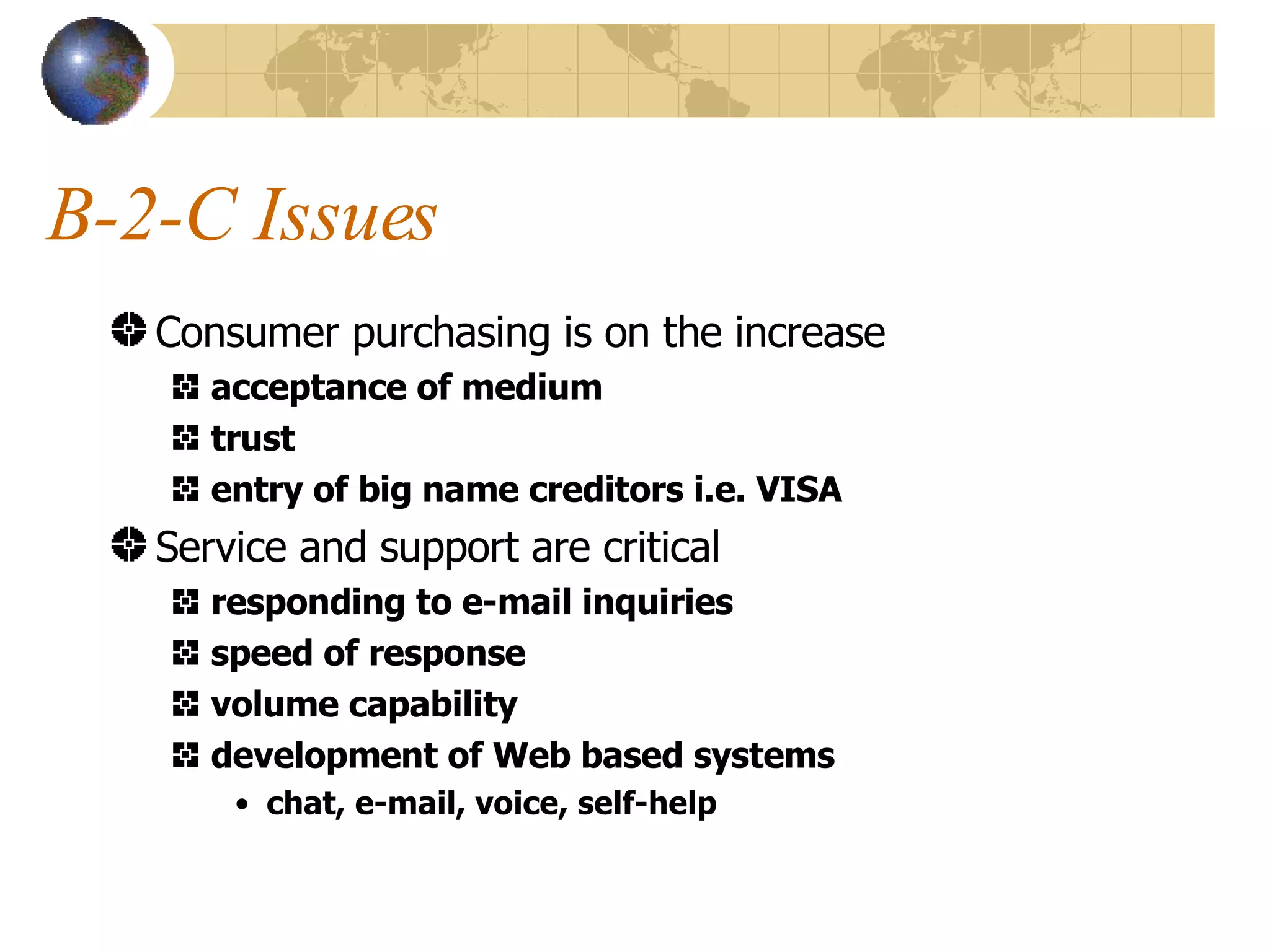 B-2-C Issues

Consumer purchasing is on the increase

acceptance of medium

trust

entry of big name creditors i.e. VISA

Service and support are critical

responding to e-mail inquiries

speed of response

volume capability

development of Web based systems

• chat, e-mail, voice, self-help